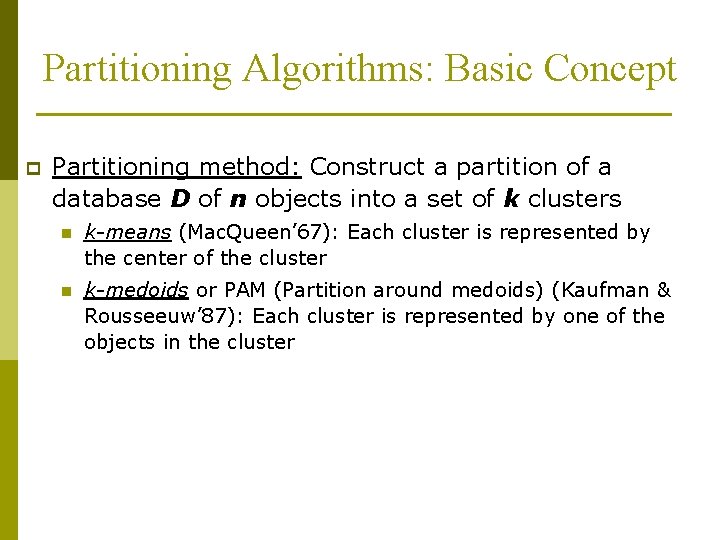 Partitioning Algorithms: Basic Concept

Partitioning method: Construct a partition of a database D of n objects into a set of k clusters

k-means (MacQueen'67): Each cluster is represented by the center of the cluster

k-medoids or PAM (Partition around medoids) (Kaufman & Rousseeuw'87): Each cluster is represented by one of the objects in the cluster